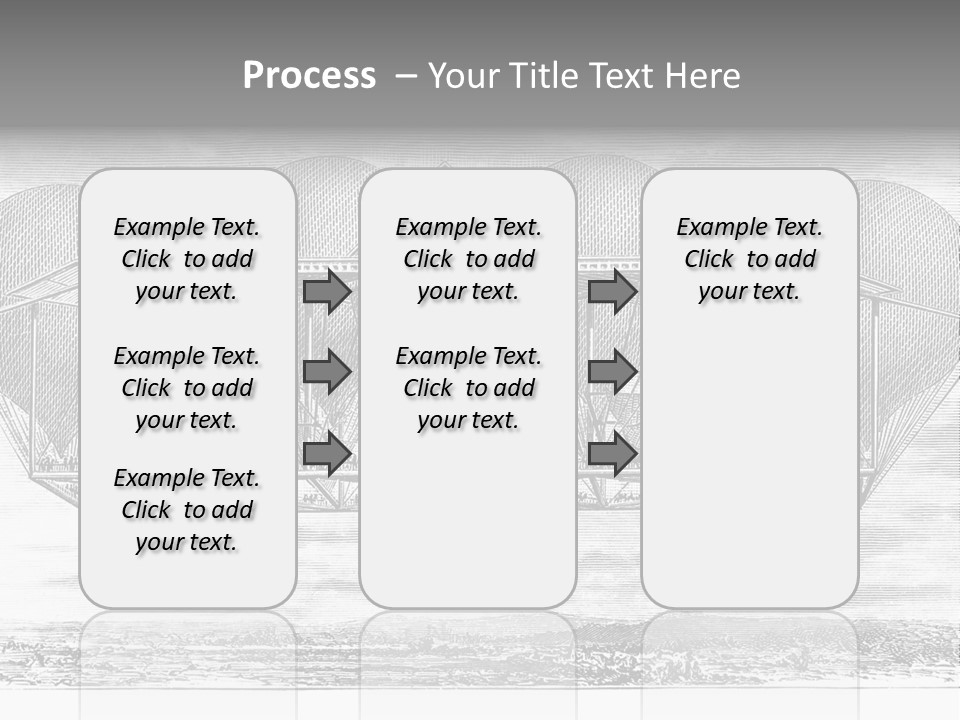 Process – Your Title Text Here

Example Text. Click to add your text.

Example Text. Click to add your text.

Example Text. Click to add your text.

Example Text. Click to add your text.

Example Text. Click to add your text.

Example Text. Click to add your text.